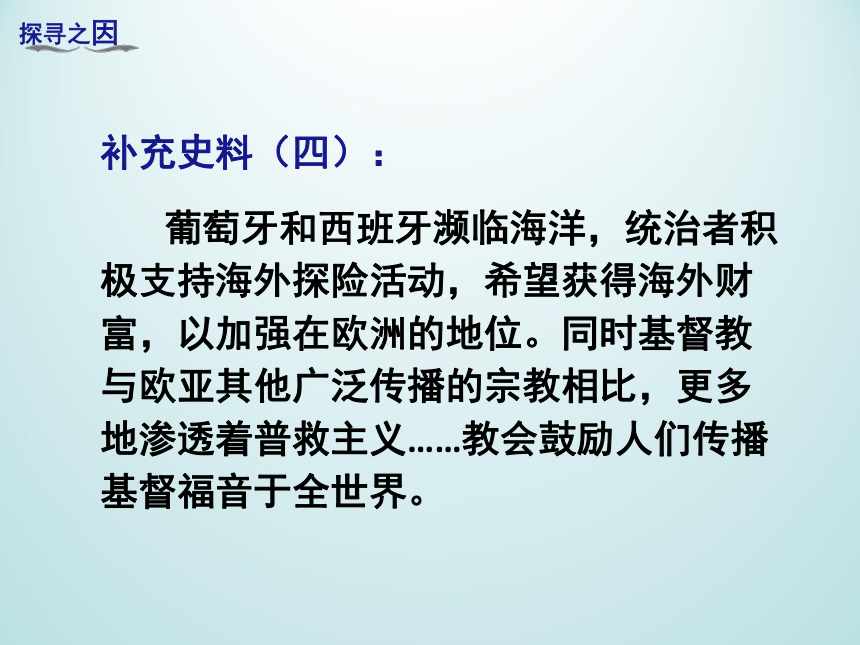 探寻之因

补充史料（四）：

葡萄牙和西班牙濒临海洋，统治者积极支持海外探险活动，希望获得海外财富，以加强在欧洲的地位。同时基督教与欧亚其他广泛传播的宗教相比，更多地渗透着普救主义……教会鼓励人们传播基督福音于全世界。